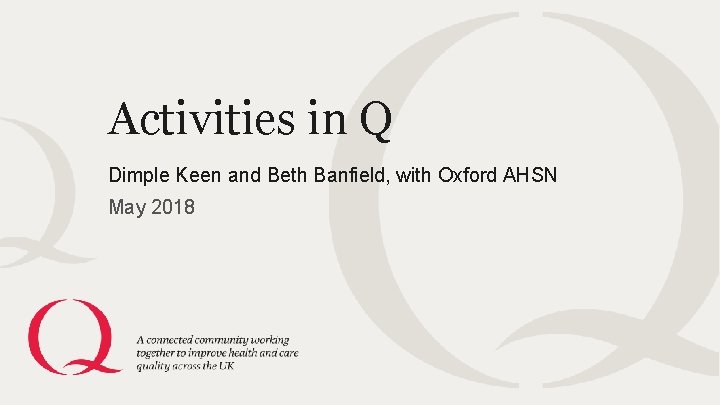 Activities in Q

Dimple Keen and Beth Banfield, with Oxford AHSN

May 2018

Q

A connected community working together to improve health and care quality across the UK